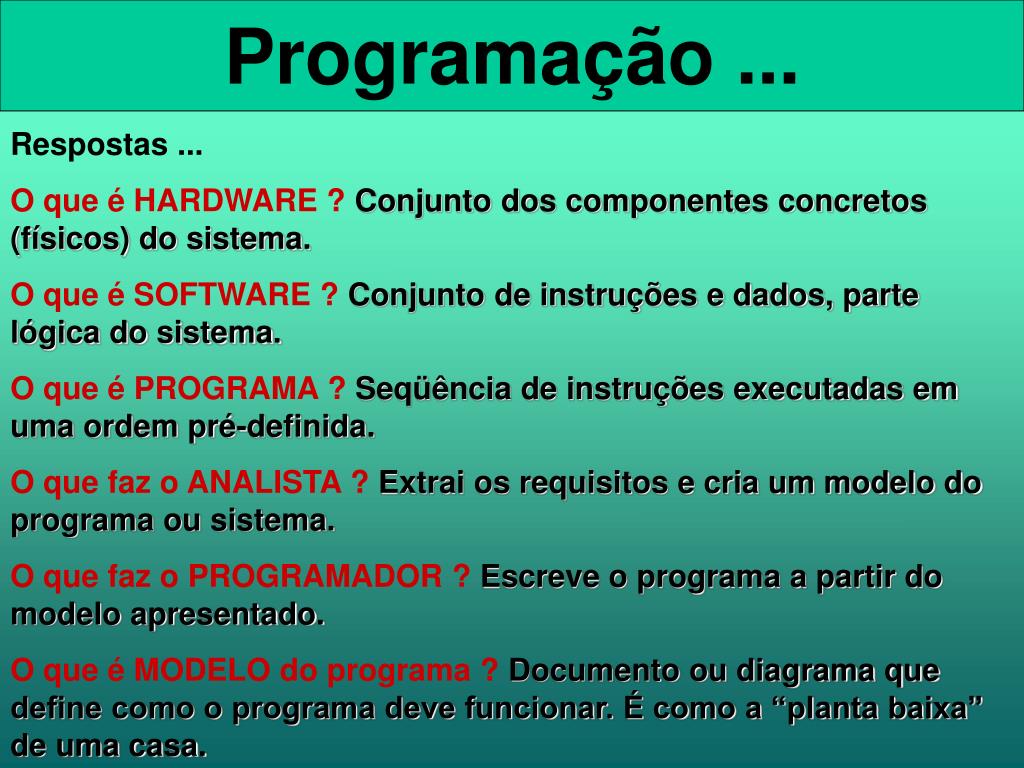 Programação ...

Respostas ...

O que é HARDWARE ? Conjunto dos componentes concretos (físicos) do sistema.

O que é SOFTWARE ? Conjunto de instruções e dados, parte lógica do sistema.

O que é PROGRAMA ? Seqüência de instruções executadas em uma ordem pré-definida.

O que faz o ANALISTA ? Extrai os requisitos e cria um modelo do programa ou sistema.

O que faz o PROGRAMADOR ? Escreve o programa a partir do modelo apresentado.

O que é MODELO do programa ? Documento ou diagrama que define como o programa deve funcionar. É como a “planta baixa” de uma casa.